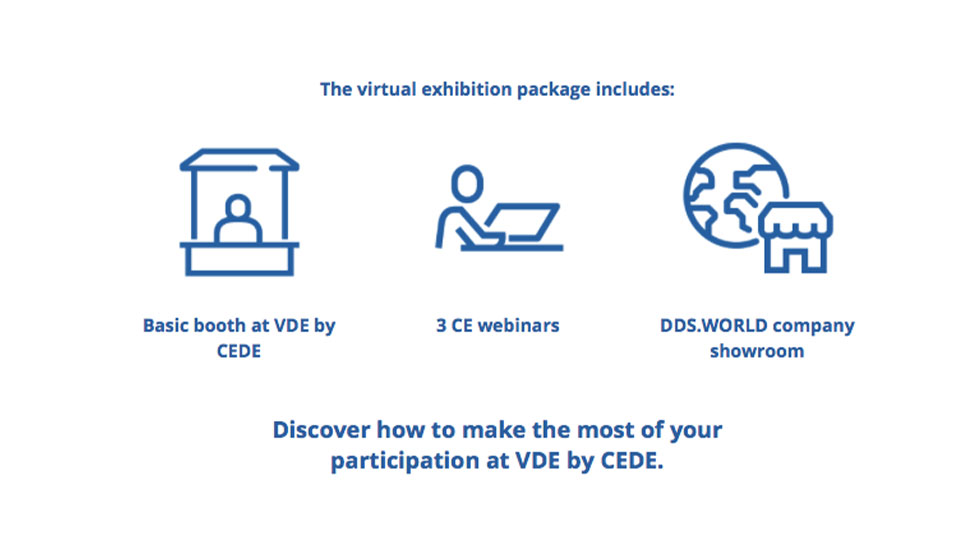 The virtual exhibition package includes:

Basic booth at VDE by CEDE

3 CE webinars

DDS.WORLD company showroom

Discover how to make the most of your participation at VDE by CEDE.